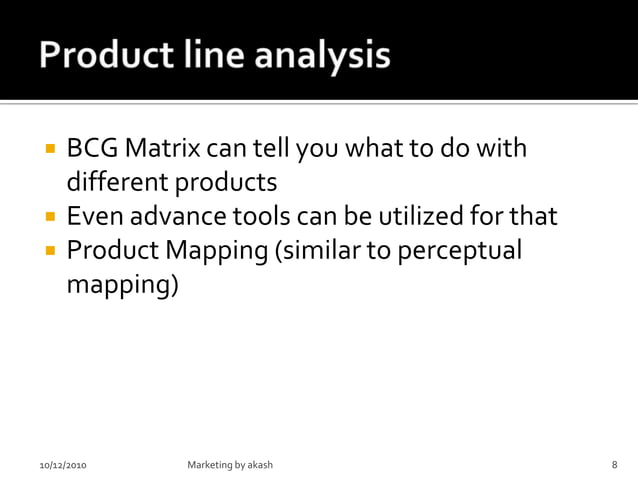 Product line analysis

- BCG Matrix can tell you what to do with different products
- Even advance tools can be utilized for that
- Product Mapping (similar to perceptual mapping)

10/12/2010 Marketing by akash 8